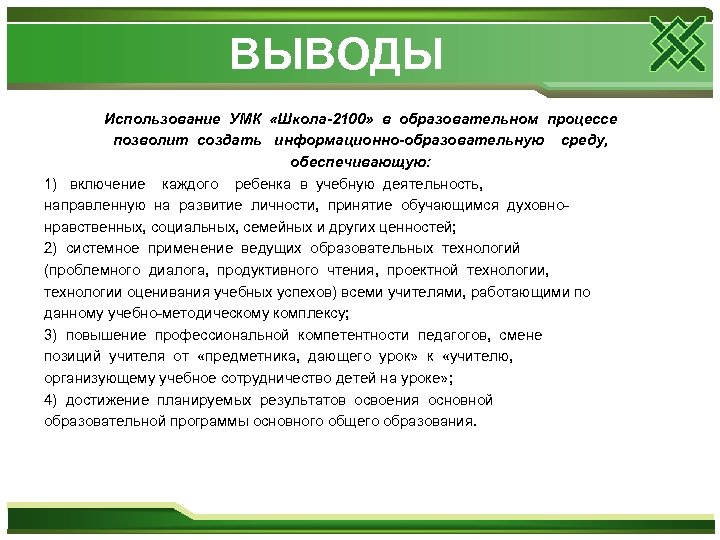 ВЫВОДЫ

Использование УМК «Школа-2100» в образовательном процессе позволит создать информационно-образовательную среду, обеспечивающую:

1) включение каждого ребенка в учебную деятельность, направленную на развитие личности, принятие обучающимся духовно-нравственных, социальных, семейных и других ценностей;

2) системное применение ведущих образовательных технологий (проблемного диалога, продуктивного чтения, проектной технологии, технологии оценивания учебных успехов) всеми учителями, работающими по данному учебно-методическому комплексу;

3) повышение профессиональной компетентности педагогов, смене позиций учителя от «предметника, дающего урок» к «учителю, организующему учебное сотрудничество детей на уроке»;

4) достижение планируемых результатов освоения основной образовательной программы основного общего образования.